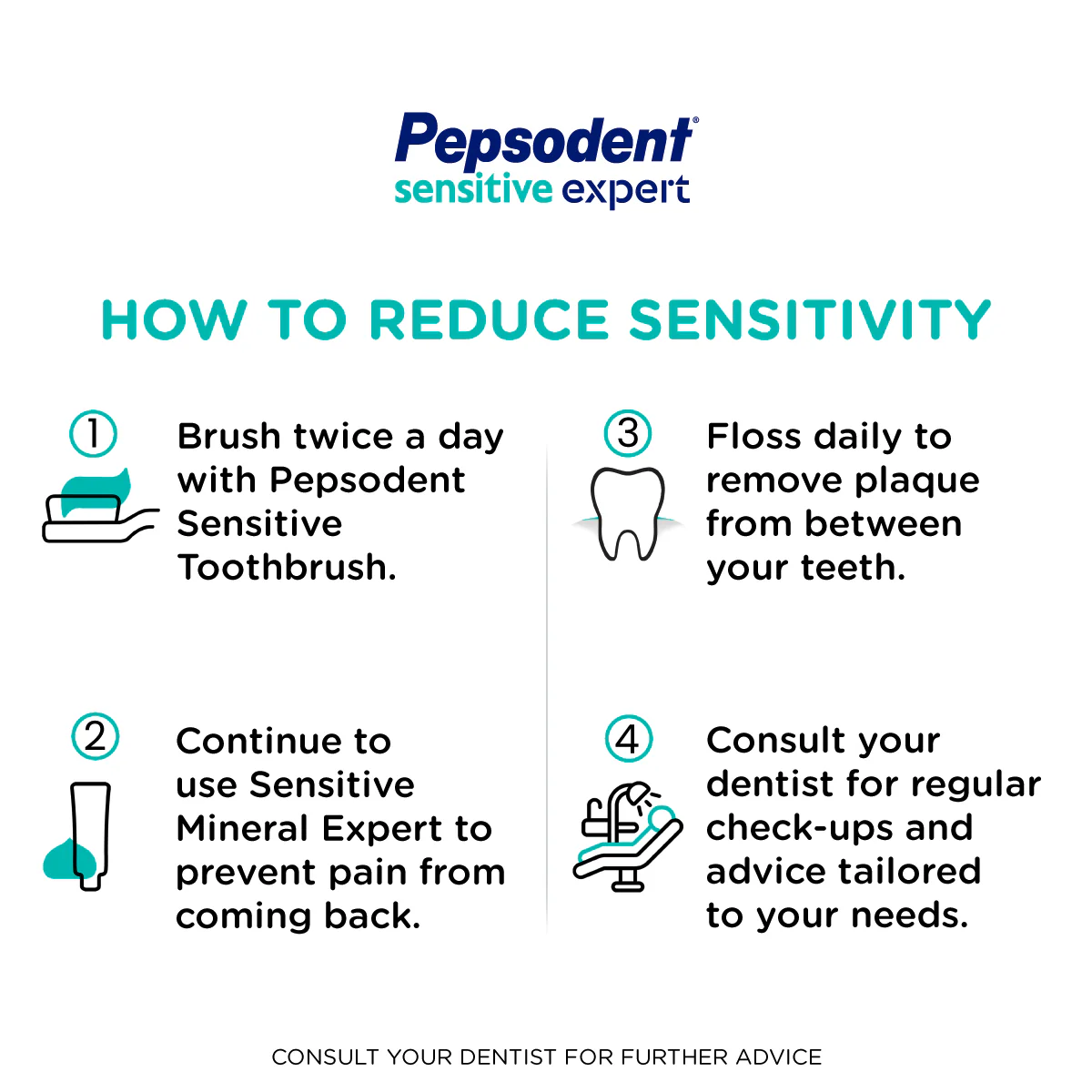 Pepsodent®
sensitive expert

HOW TO REDUCE SENSITIVITY

1 Brush twice a day with Pepsodent Sensitive Toothbrush.

2 Continue to use Sensitive Mineral Expert to prevent pain from coming back.

3 Floss daily to remove plaque from between your teeth.

4 Consult your dentist for regular check-ups and advice tailored to your needs.

CONSULT YOUR DENTIST FOR FURTHER ADVICE